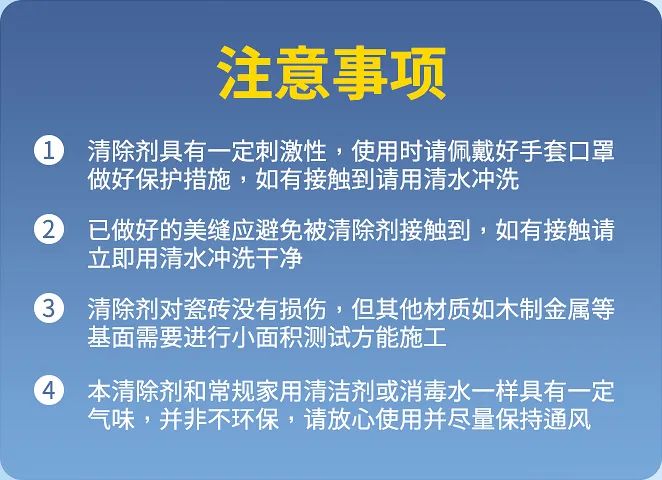 注意事项

1 清除剂具有一定刺激性，使用时请佩戴好手套口罩做好保护措施，如有接触到请用清水冲洗

2 已做好的美缝应避免被清除剂接触到，如有接触请立即用清水冲洗干净

3 清除剂对瓷砖没有损伤，但其他材质如木制金属等基面需要进行小面积测试方能施工

4 本清除剂和常规家用清洁剂或消毒水一样具有一定气味，并非不环保，请放心使用并尽量保持通风